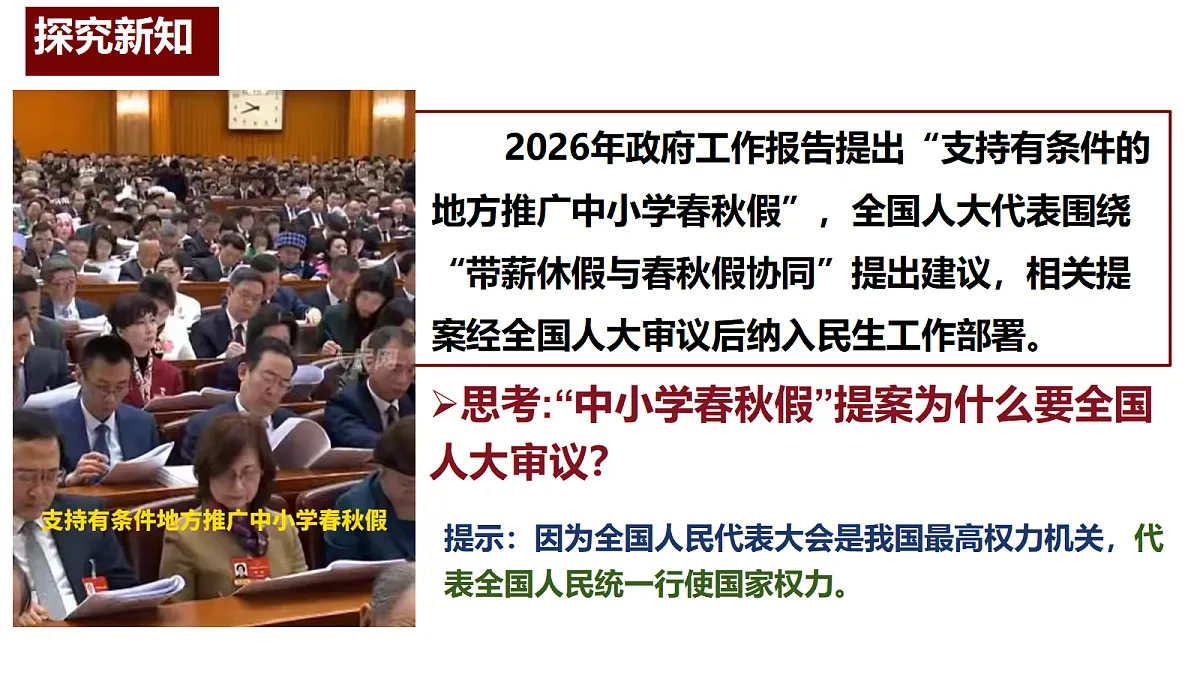 探究新知

支持有条件地方推广中小学春秋假

2026年政府工作报告提出“支持有条件的地方推广中小学春秋假”，全国人大代表围绕“带薪休假与春秋假协同”提出建议，相关提案经全国人大审议后纳入民生工作部署。

➢思考:“中小学春秋假”提案为什么要全国人大审议?

提示：因为全国人民代表大会是我国最高权力机关，代表全国人民统一行使国家权力。